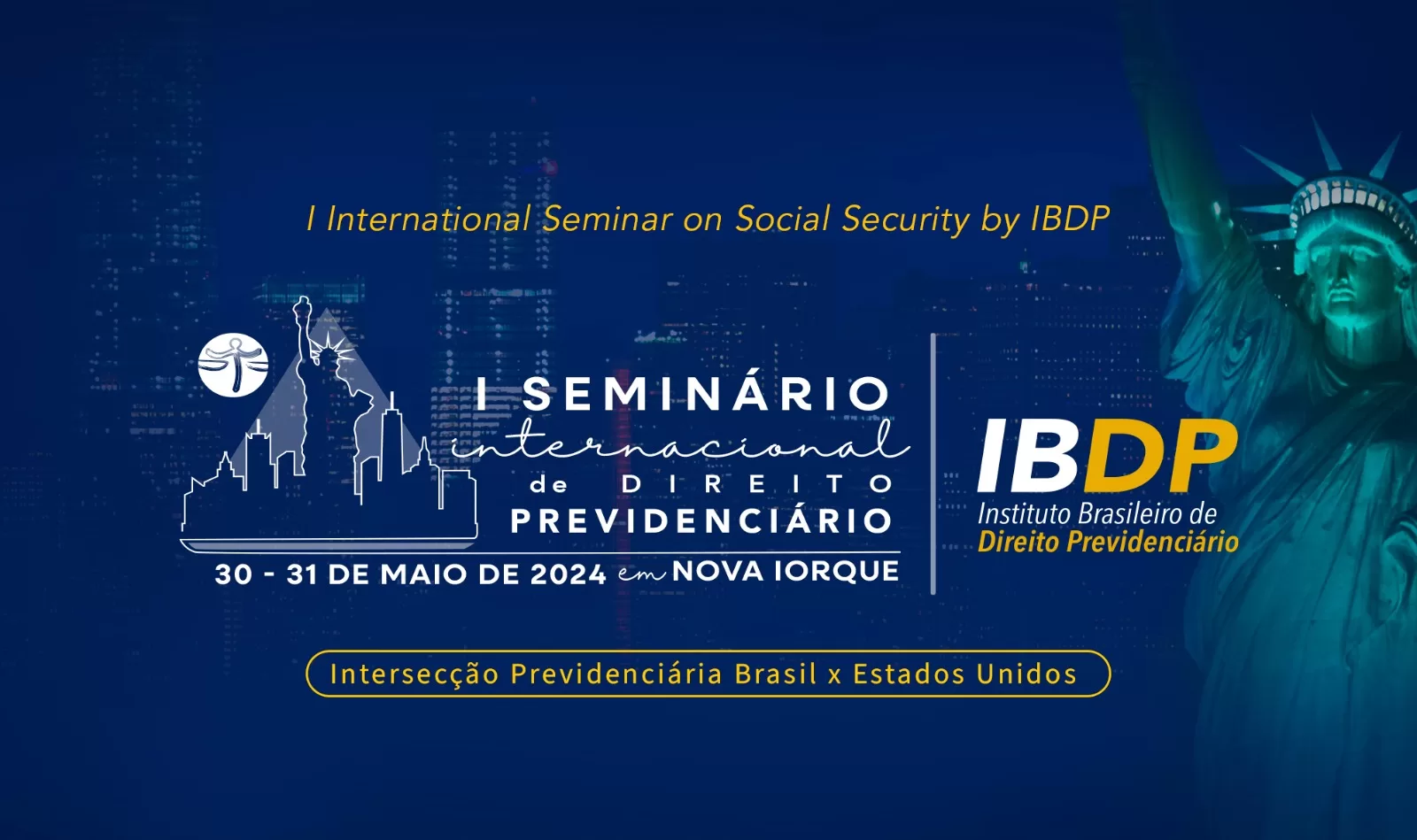 I International Seminar on Social Security by IBDP

I SEMINÁRIO
internacional
de DIREITO
PREVIDENCIÁRIO
30 - 31 DE MAIO DE 2024 em NOVA IORQUE

IBDP
Instituto Brasileiro de
Direito Previdenciário

Intersecção Previdenciária Brasil x Estados Unidos